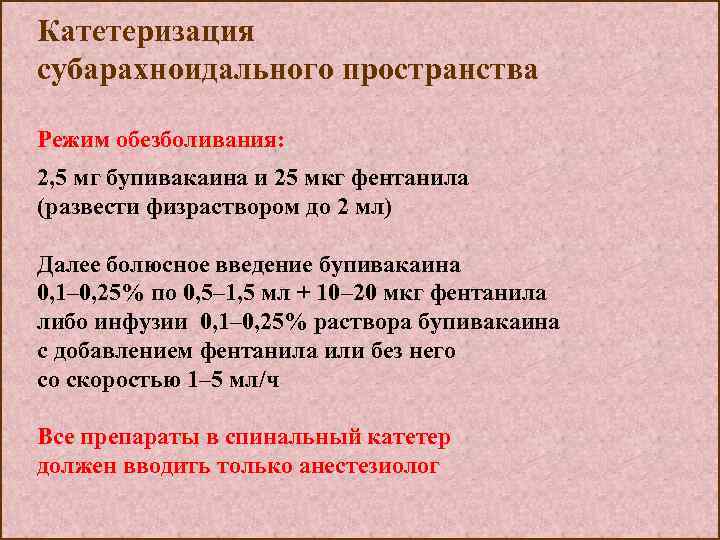 Катетеризация субарахноидального пространства

Режим обезболивания:

2,5 мг бупивакаина и 25 мкг фентанила (развести физраствором до 2 мл)

Далее болюсное введение бупивакаина 0,1–0,25% по 0,5–1,5 мл + 10–20 мкг фентанила либо инфузии 0,1–0,25% раствора бупивакаина с добавлением фентанила или без него со скоростью 1–5 мл/ч

Все препараты в спинальный катетер должен вводить только анестезиолог